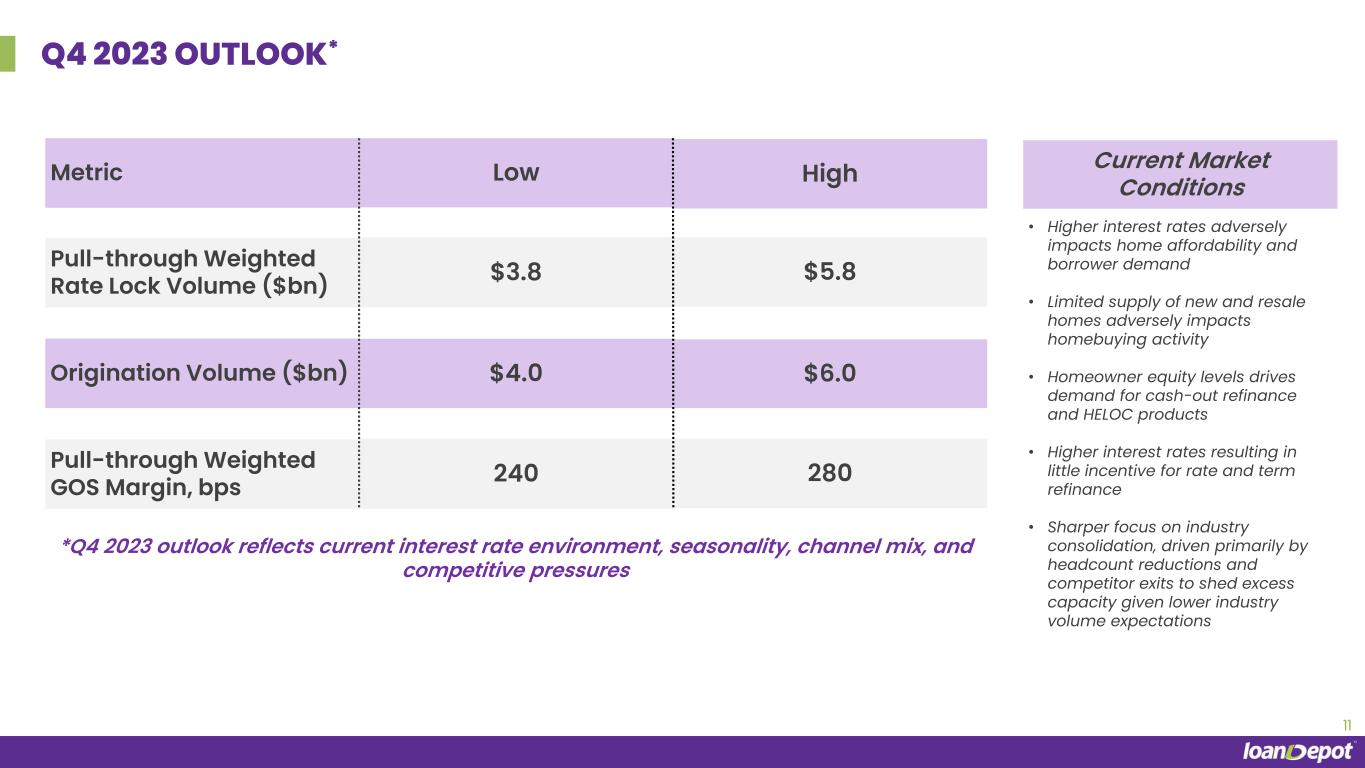 Q4 2023 OUTLOOK*

| Metric | Low | High |
|---|---|---|
| Pull-through Weighted Rate Lock Volume ($bn) | $3.8 | $5.8 |
| Origination Volume ($bn) | $4.0 | $6.0 |
| Pull-through Weighted GOS Margin, bps | 240 | 280 |

*Q4 2023 outlook reflects current interest rate environment, seasonality, channel mix, and competitive pressures

Current Market Conditions

• Higher interest rates adversely impacts home affordability and borrower demand

• Limited supply of new and resale homes adversely impacts homebuying activity

• Homeowner equity levels drives demand for cash-out refinance and HELOC products

• Higher interest rates resulting in little incentive for rate and term refinance

• Sharper focus on industry consolidation, driven primarily by headcount reductions and competitor exits to shed excess capacity given lower industry volume expectations

11

loanDepot